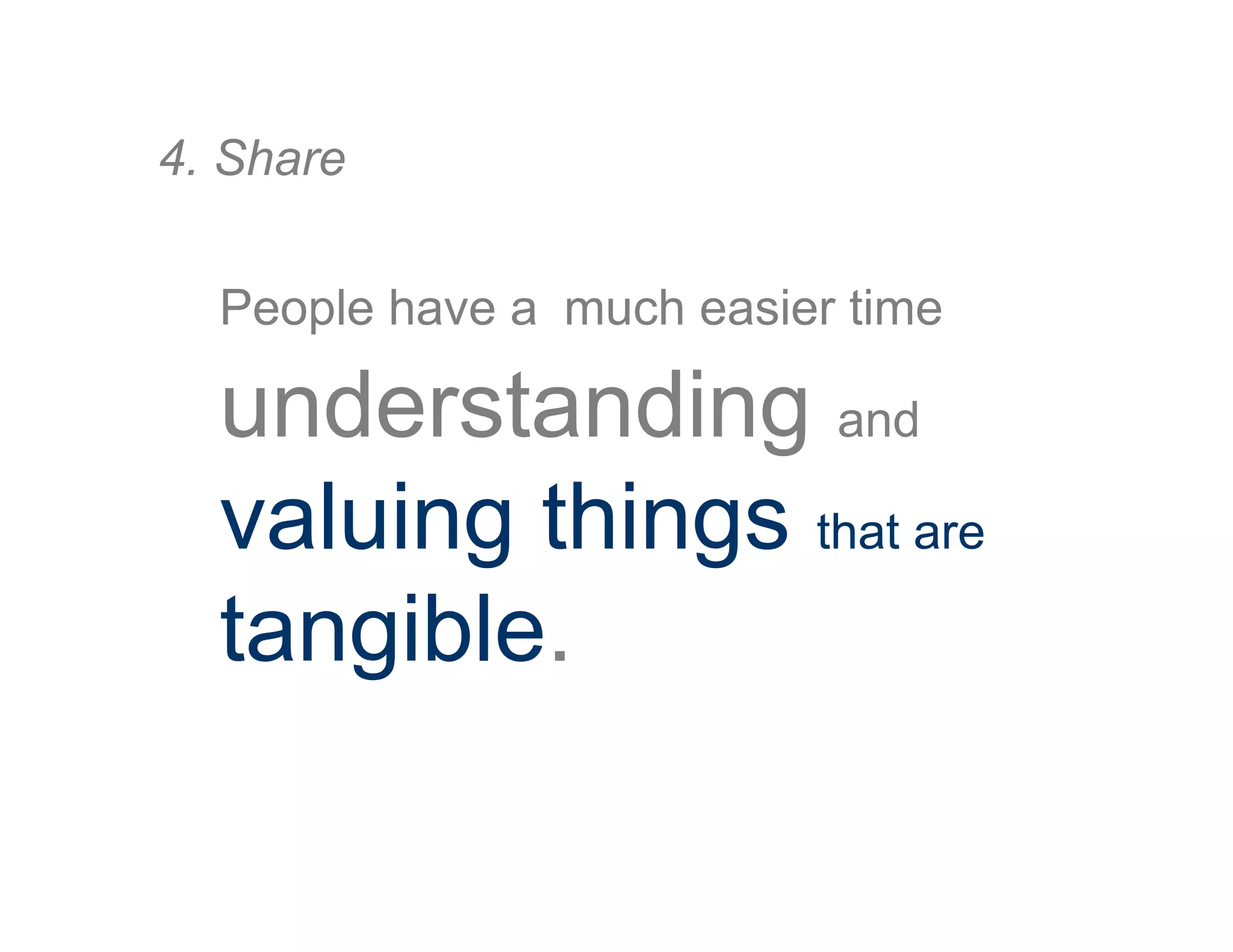 4. Share

People have a much easier time understanding and valuing things that are tangible.